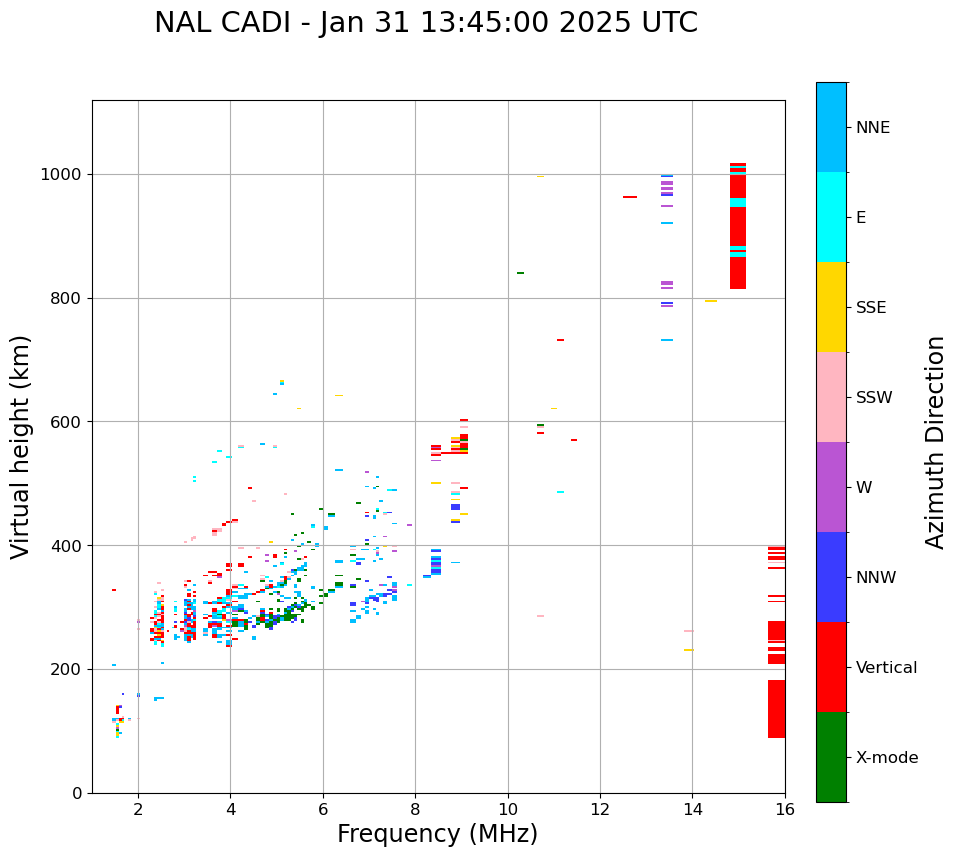 NAL CADI - Jan 31 13:45:00 2025 UTC

Virtual height (km)

1000
800
600
400
200
0

2
4
6
8
10
12
14
16

Frequency (MHz)

NNE
E
SSE
SSW
W
NNW
Vertical
X-mode

Azimuth Direction